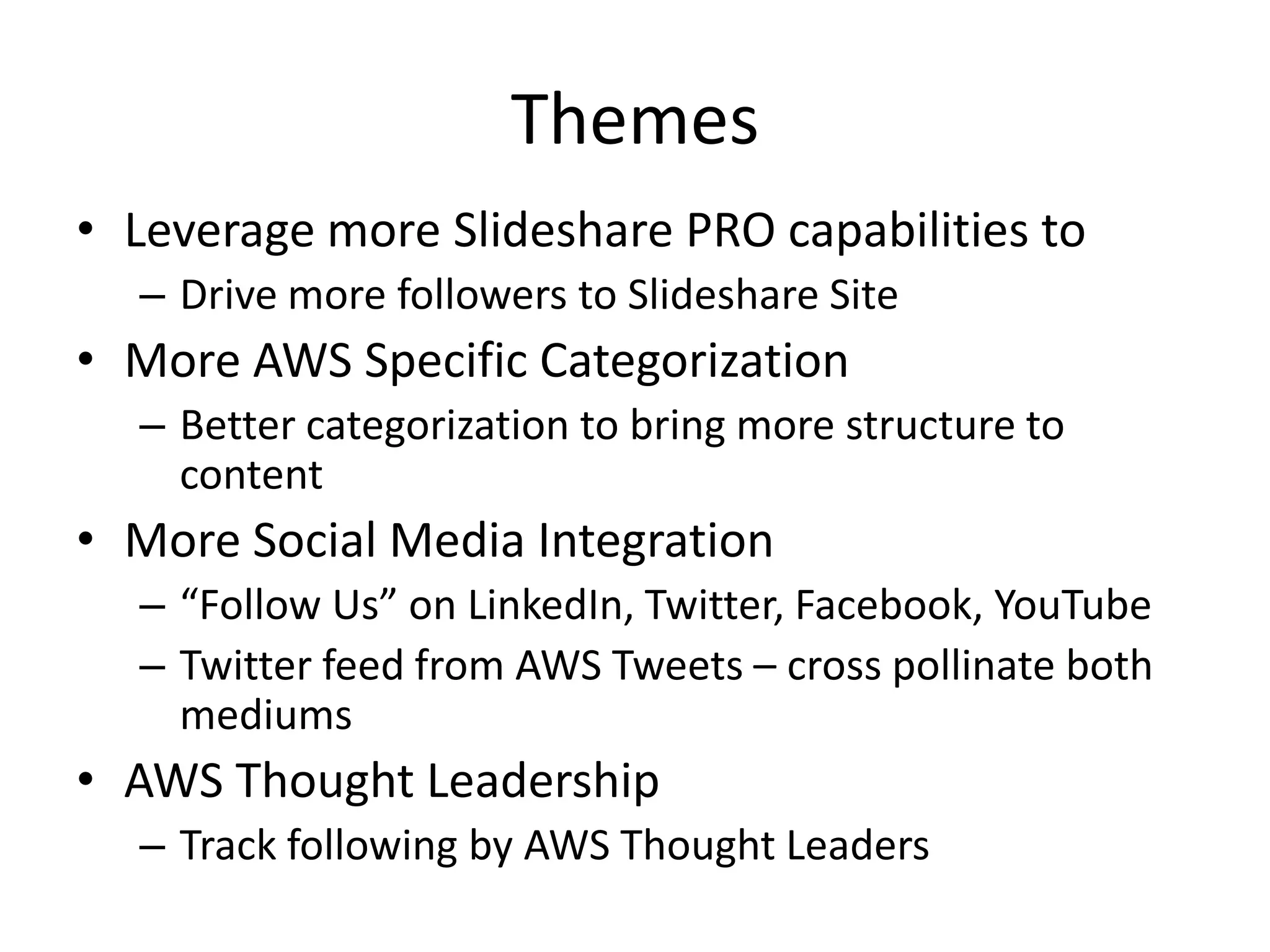 Themes

• Leverage more Slideshare PRO capabilities to
 – Drive more followers to Slideshare Site
• More AWS Specific Categorization
 – Better categorization to bring more structure to content
• More Social Media Integration
 – “Follow Us” on LinkedIn, Twitter, Facebook, YouTube
 – Twitter feed from AWS Tweets – cross pollinate both mediums
• AWS Thought Leadership
 – Track following by AWS Thought Leaders